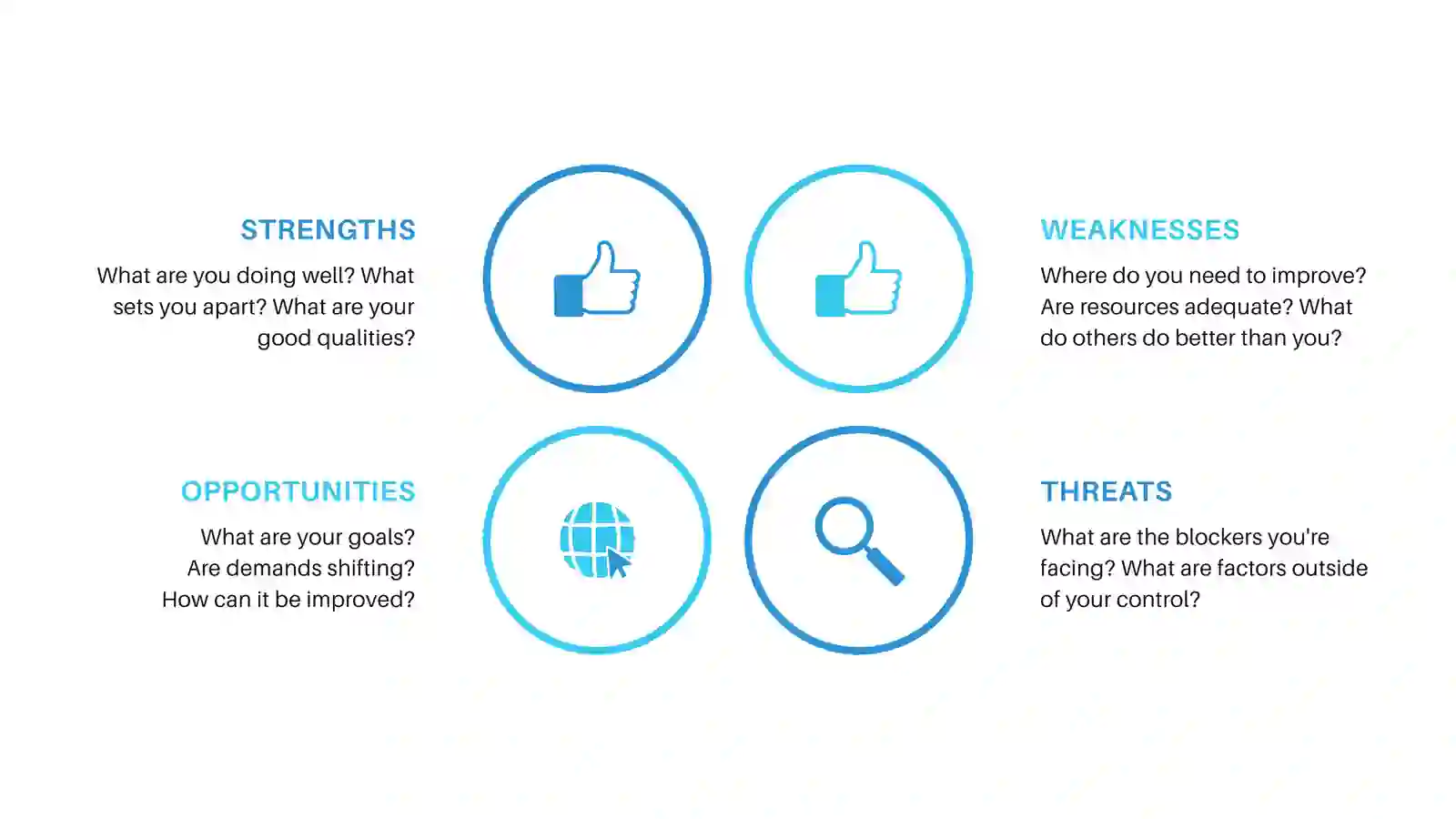 STRENGTHS

What are you doing well? What sets you apart? What are your good qualities?

WEAKNESSES

Where do you need to improve? Are resources adequate? What do others do better than you?

OPPORTUNITIES

What are your goals? Are demands shifting? How can it be improved?

THREATS

What are the blockers you're facing? What are factors outside of your control?